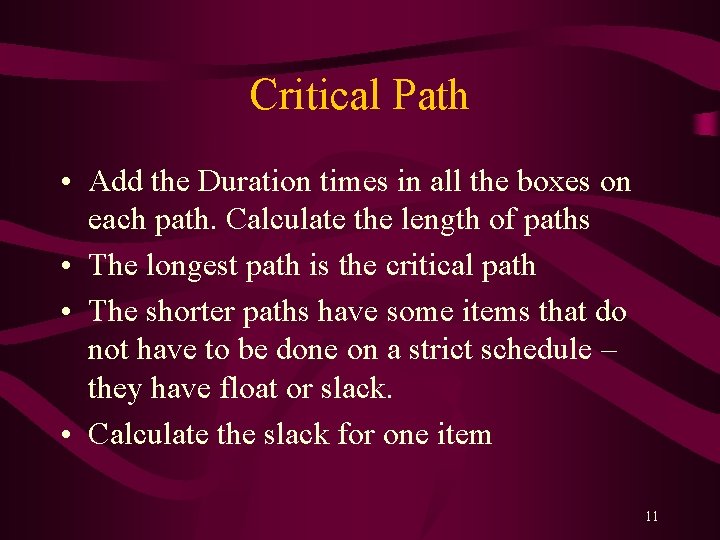 Critical Path

• Add the Duration times in all the boxes on each path. Calculate the length of paths

• The longest path is the critical path

• The shorter paths have some items that do not have to be done on a strict schedule – they have float or slack.

• Calculate the slack for one item

11